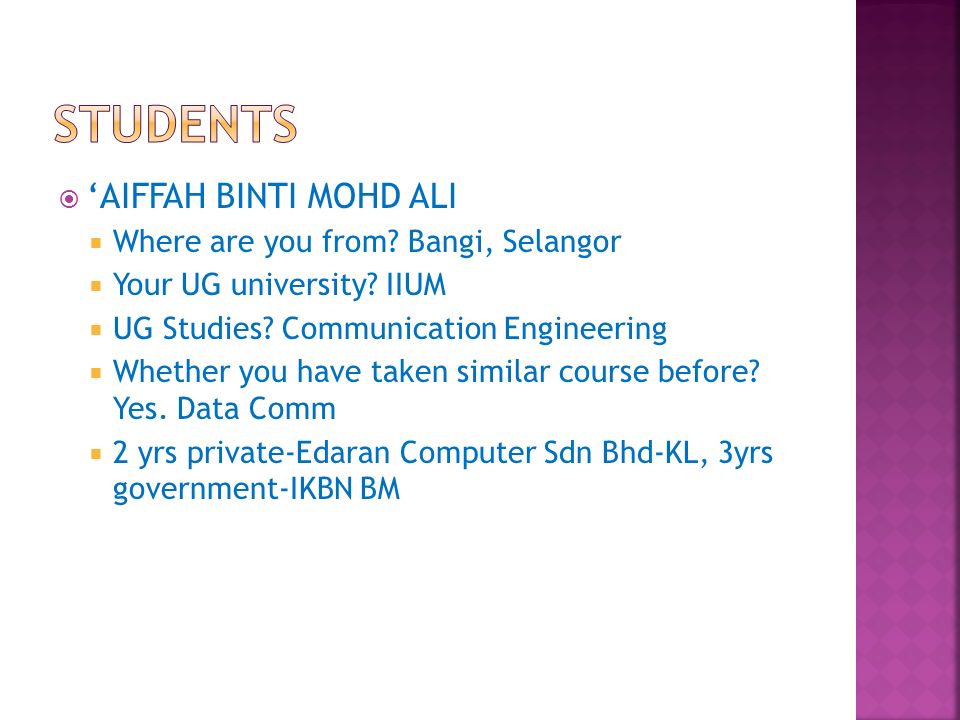 STUDENTS

‘AIFFAH BINTI MOHD ALI

Where are you from? Bangi, Selangor

Your UG university? IIUM

UG Studies? Communication Engineering

Whether you have taken similar course before? Yes. Data Comm

2 yrs private-Edaran Computer Sdn Bhd-KL, 3yrs government-IKBN BM